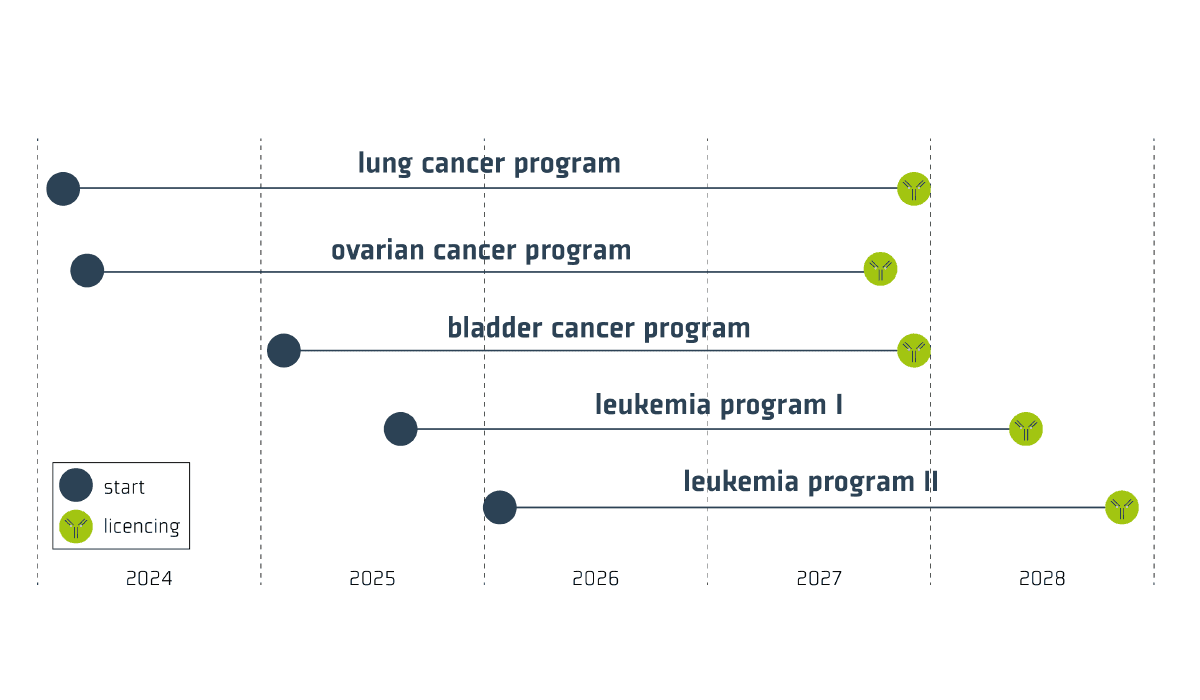 lung cancer program

ovarian cancer program

bladder cancer program

leukemia program I

leukemia program II

start

licencing

2024

2025

2026

2027

2028